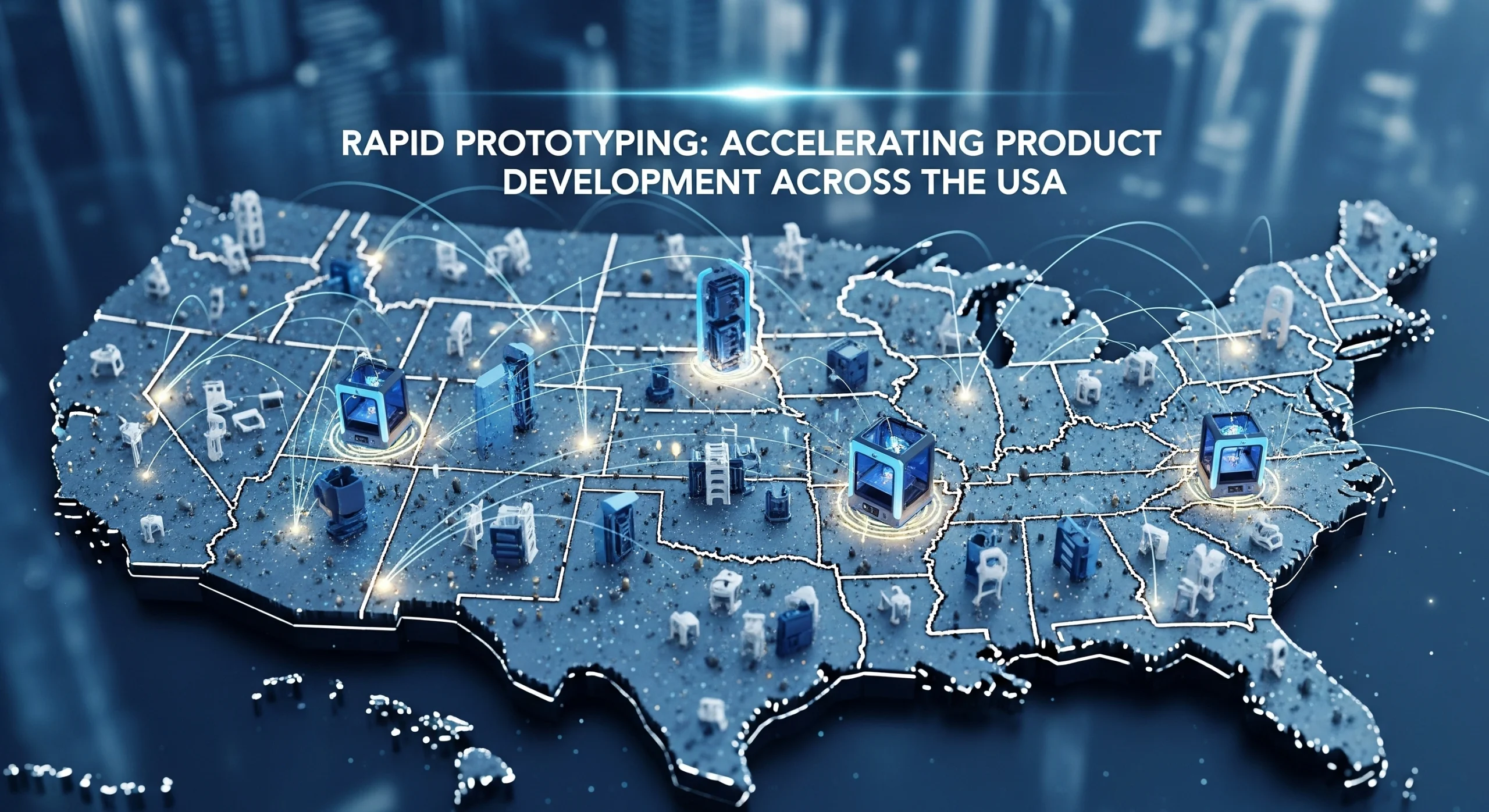 RAPID PROTOTYPING: ACCELERATING PRODUCT DEVELOPMENT ACROSS THE USA